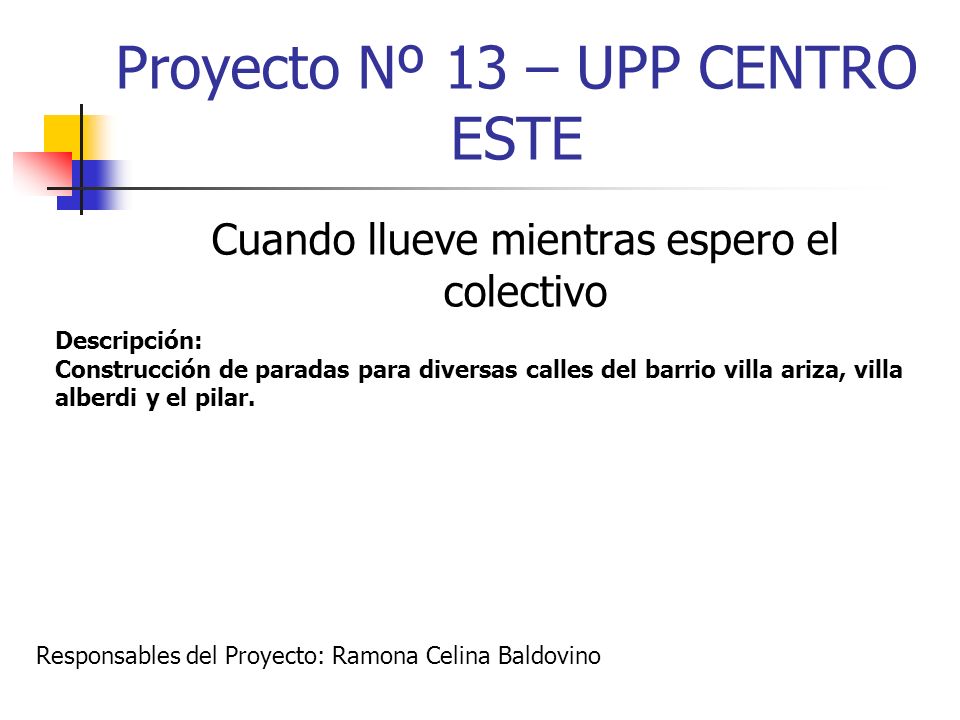 Proyecto Nº 13 – UPP CENTRO ESTE

Cuando llueve mientras espero el colectivo

Descripción:
Construcción de paradas para diversas calles del barrio villa ariza, villa alberdi y el pilar.

Responsables del Proyecto: Ramona Celina Baldovino